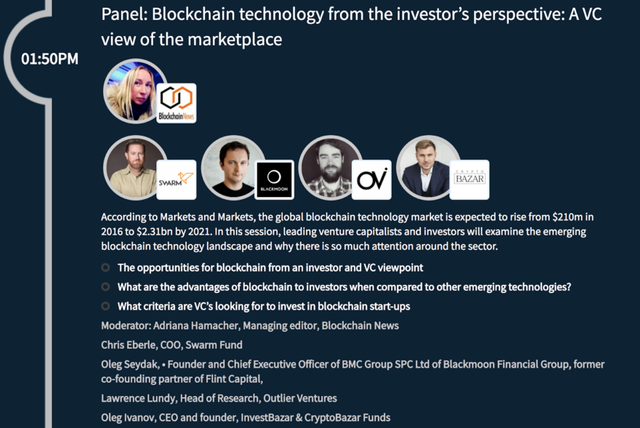 01:50PM

Panel: Blockchain technology from the investor's perspective: A VC view of the marketplace

Blockchain News

SWARM

BLACKMOON

OV

CRYPTO BAZAR

According to Markets and Markets, the global blockchain technology market is expected to rise from \$210m in 2016 to \$2.31bn by 2021. In this session, leading venture capitalists and investors will examine the emerging blockchain technology landscape and why there is so much attention around the sector.

The opportunities for blockchain from an investor and VC viewpoint

What are the advantages of blockchain to investors when compared to other emerging technologies?

What criteria are VC's looking for to invest in blockchain start-ups

Moderator: Adriana Hamacher, Managing editor, Blockchain News

Chris Eberle, COO, Swarm Fund

Oleg Seydak, • Founder and Chief Executive Officer of BMC Group SPC Ltd of Blackmoon Financial Group, former co-founding partner of Flint Capital,

Lawrence Lundy, Head of Research, Outlier Ventures

Oleg Ivanov, CEO and founder, InvestBazar & CryptoBazar Funds